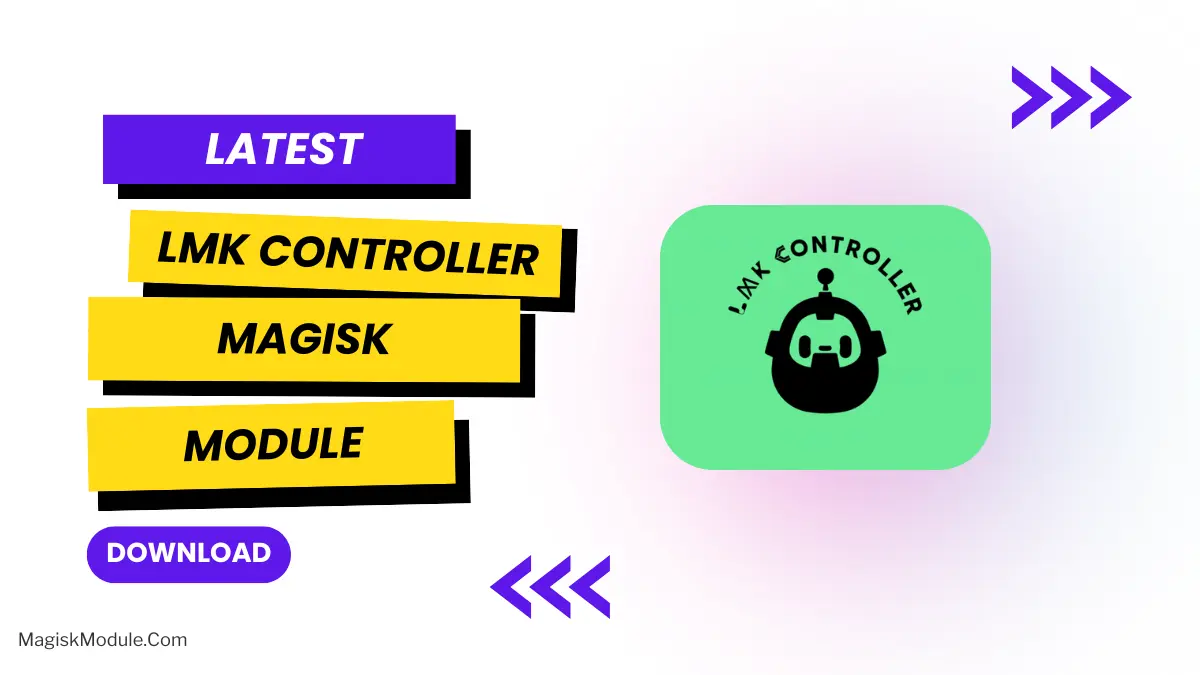 LATEST

LMK CONTROLLER

MAGISK

MODULE

DOWNLOAD

LMK CONTROLLER

MagiskModule.Com